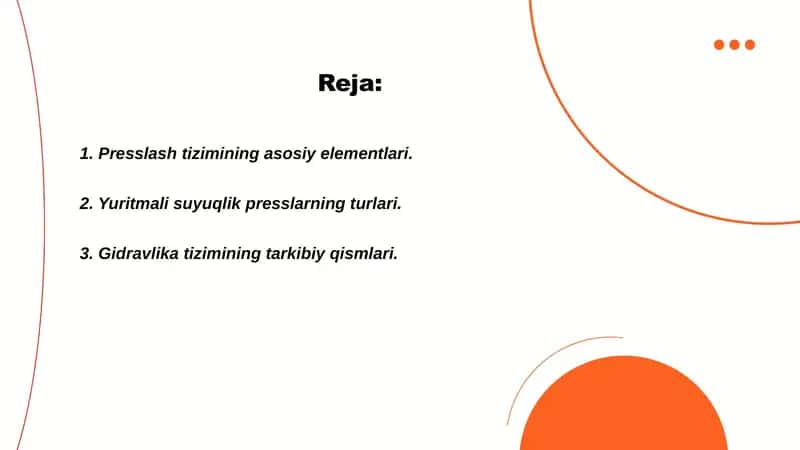 Reja:

1. Presslash tizimining asosiy elementlari.

2. Yuritmali suyuqlik presslarning turlari.

3. Gidravlika tizimining tarkibiy qismlari.